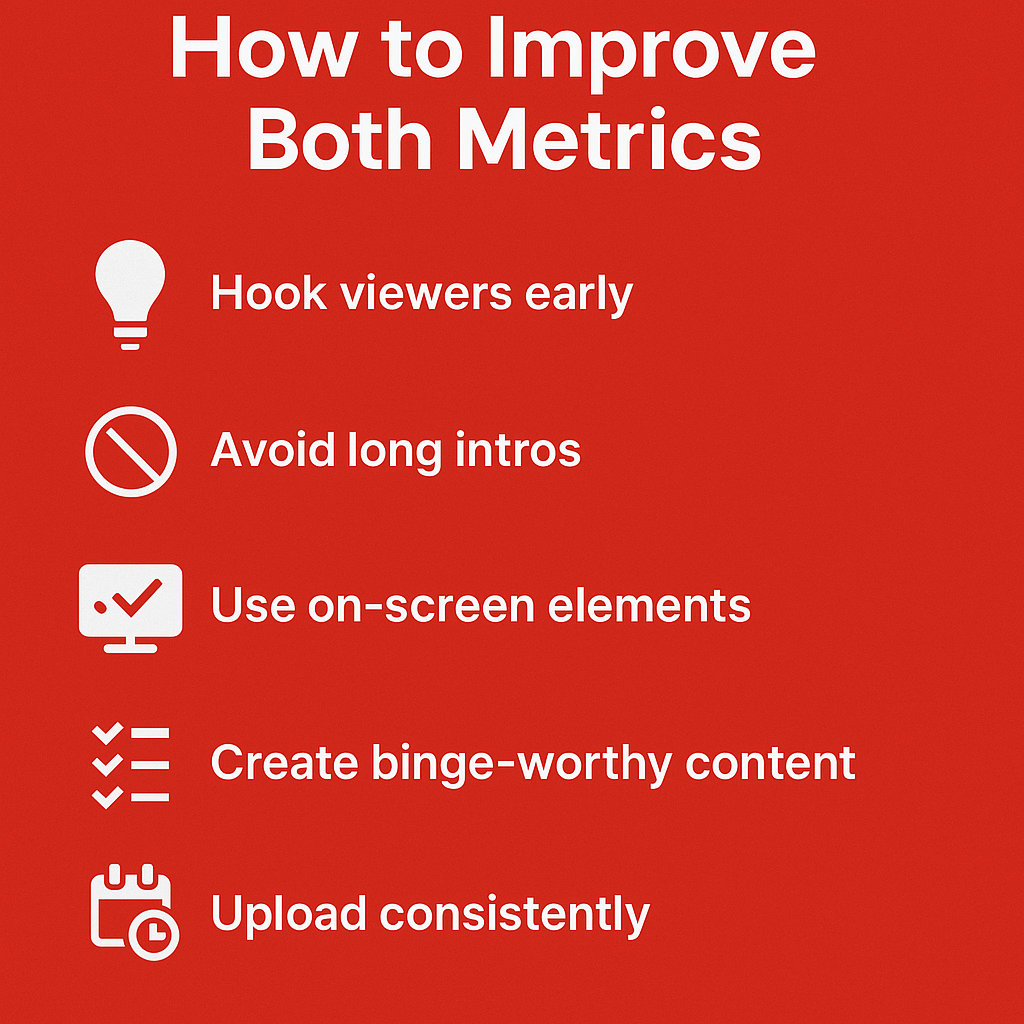 How to Improve Both Metrics

Hook viewers early

Avoid long intros

Use on-screen elements

Create binge-worthy content

Upload consistently